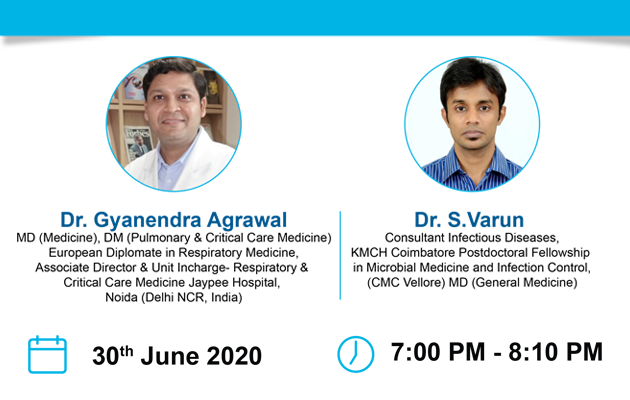 Dr. Gyanendra Agrawal
MD (Medicine), DM (Pulmonary & Critical Care Medicine) European Diplomate in Respiratory Medicine, Associate Director & Unit Incharge- Respiratory & Critical Care Medicine Jaypee Hospital, Noida (Delhi NCR, India)

Dr. S.Varun
Consultant Infectious Diseases, KMCH Coimbatore Postdoctoral Fellowship in Microbial Medicine and Infection Control, (CMC Vellore) MD (General Medicine)

30$^{th}$ June 2020

7:00 PM - 8:10 PM